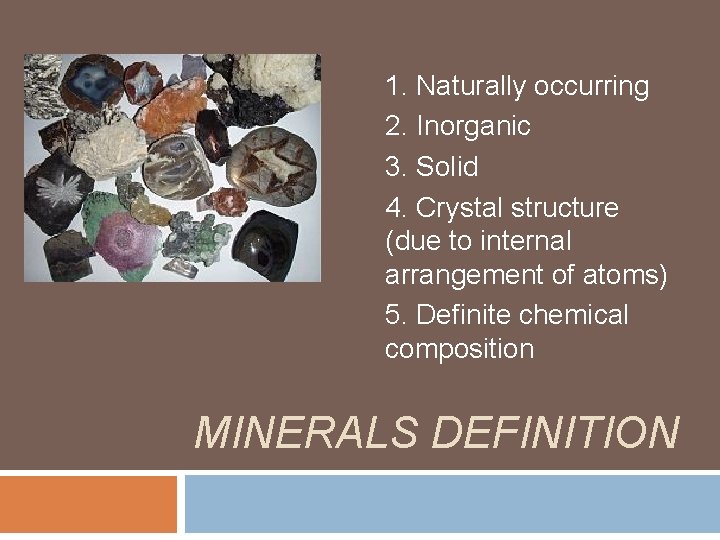 1. Naturally occurring
2. Inorganic
3. Solid
4. Crystal structure (due to internal arrangement of atoms)
5. Definite chemical composition

MINERALS DEFINITION